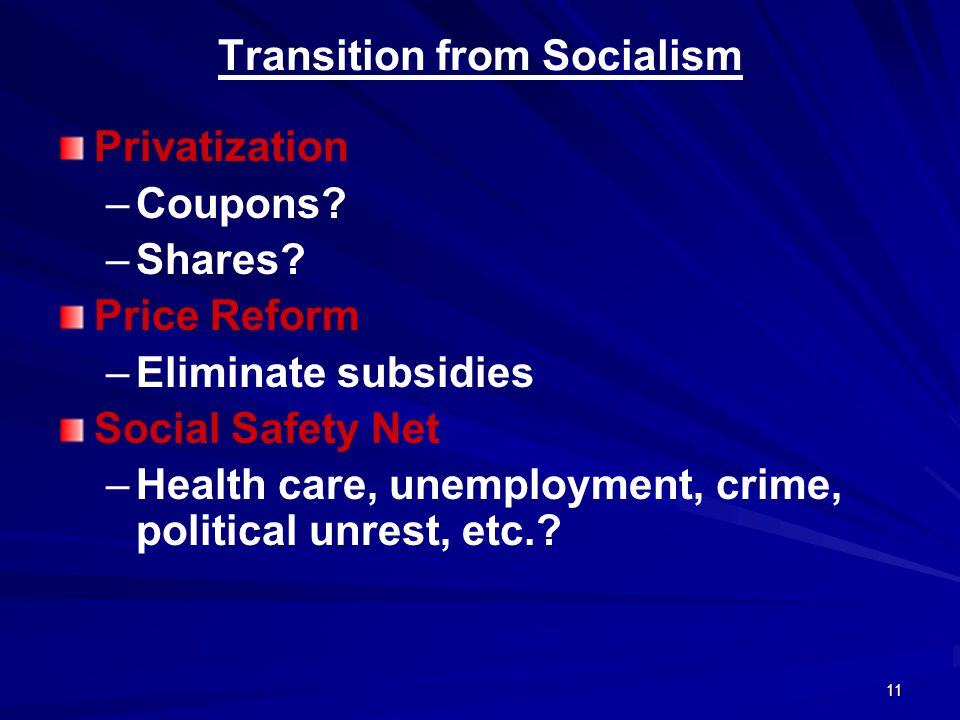 Transition from Socialism

Privatization
– Coupons?
– Shares?

Price Reform
– Eliminate subsidies

Social Safety Net
– Health care, unemployment, crime, political unrest, etc.?

11